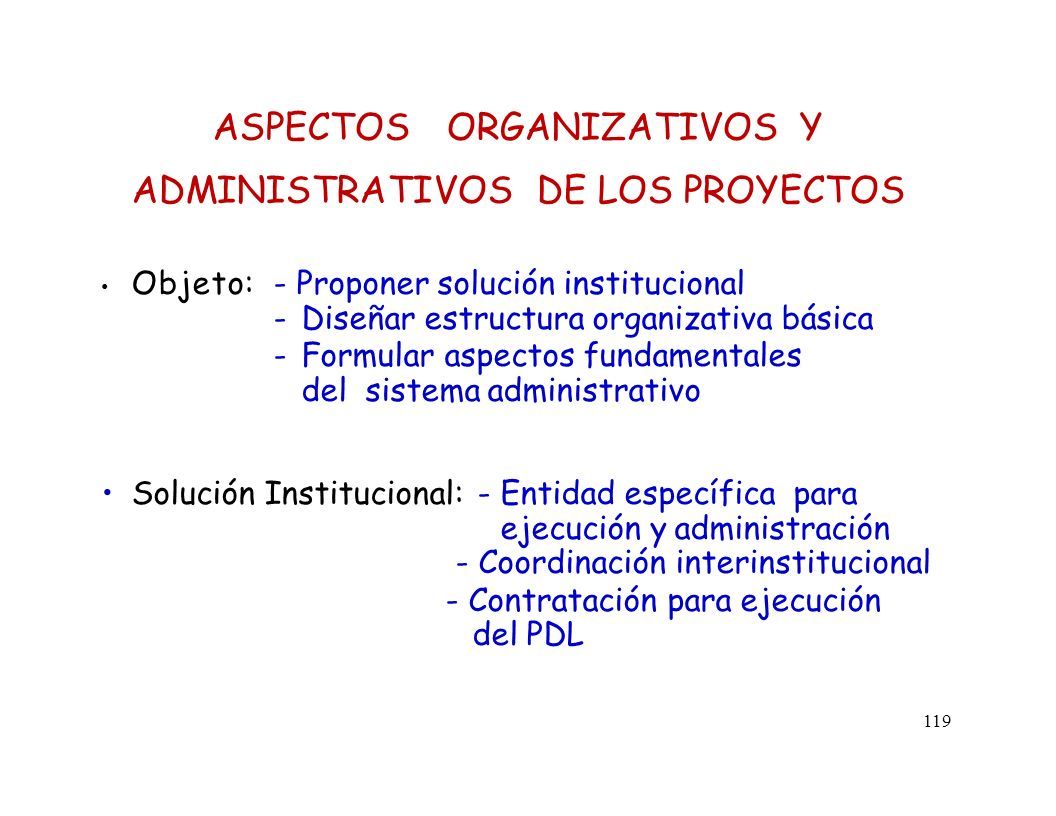 ASPECTOS ORGANIZATIVOS Y ADMINISTRATIVOS DE LOS PROYECTOS

• Objeto: - Proponer solución institucional
- Diseñar estructura organizativa básica
- Formular aspectos fundamentales del sistema administrativo

• Solución Institucional: - Entidad específica para ejecución y administración
- Coordinación interinstitucional
- Contratación para ejecución del PDL

119